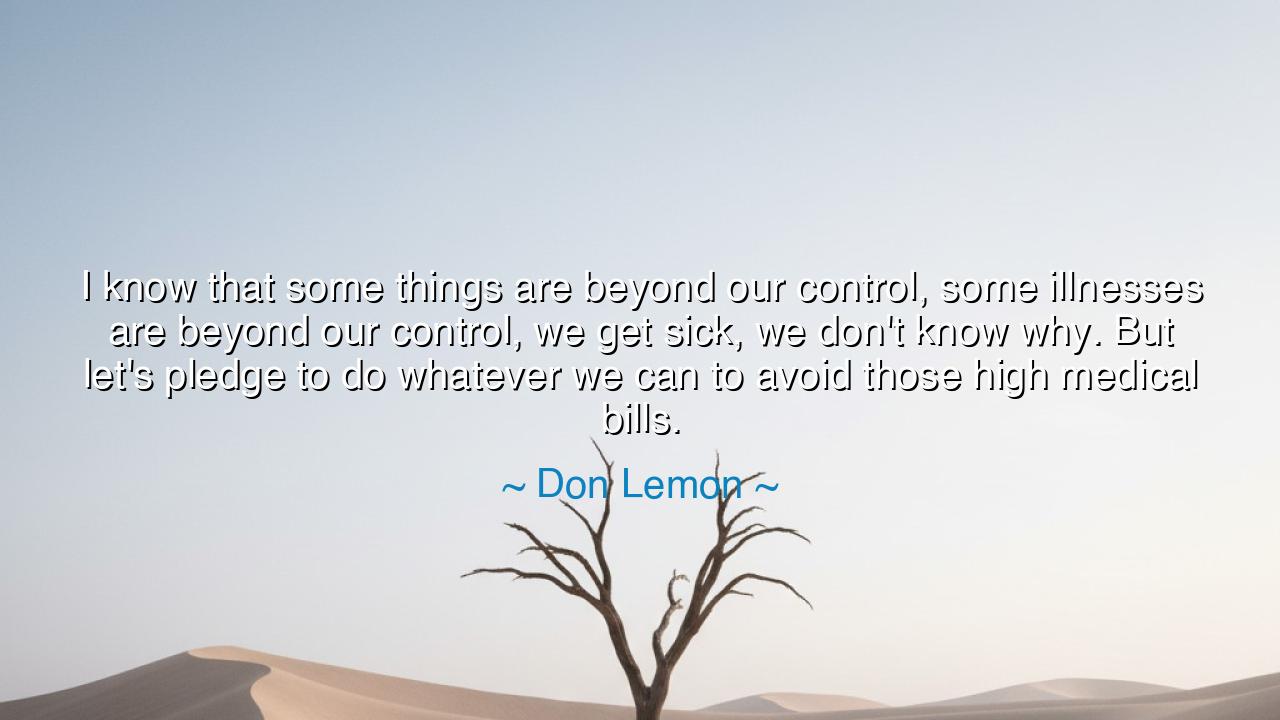 I know that some things are beyond our control, some illnesses are beyond our control, we get sick, we don't know why. But let's pledge to do whatever we can to avoid those high medical bills.

~ Don Lemon ~